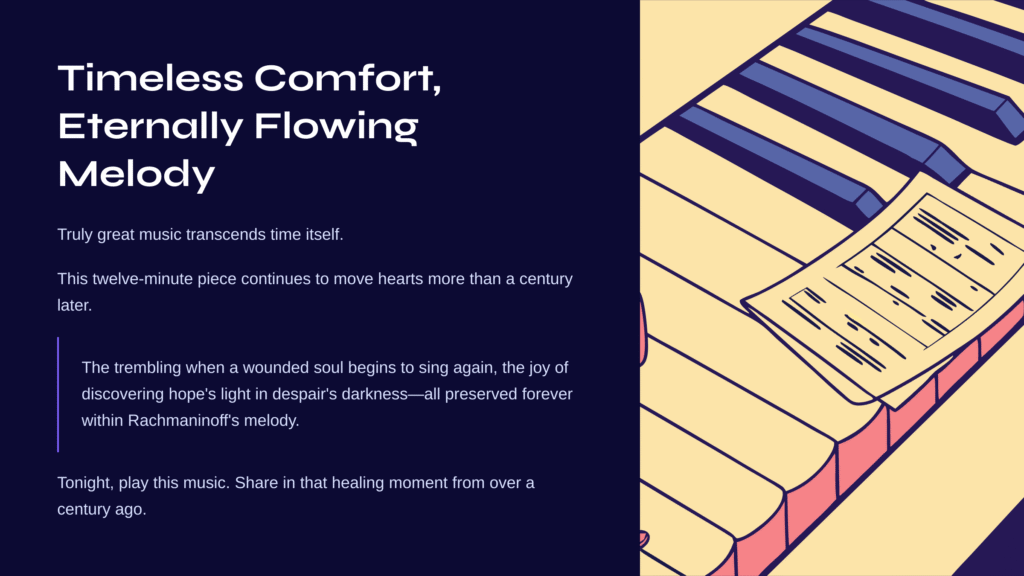 Timeless Comfort, Eternally Flowing Melody

Truly great music transcends time itself.

This twelve-minute piece continues to move hearts more than a century later.

The trembling when a wounded soul begins to sing again, the joy of discovering hope's light in despair's darkness—all preserved forever within Rachmaninoff's melody.

Tonight, play this music. Share in that healing moment from over a century ago.